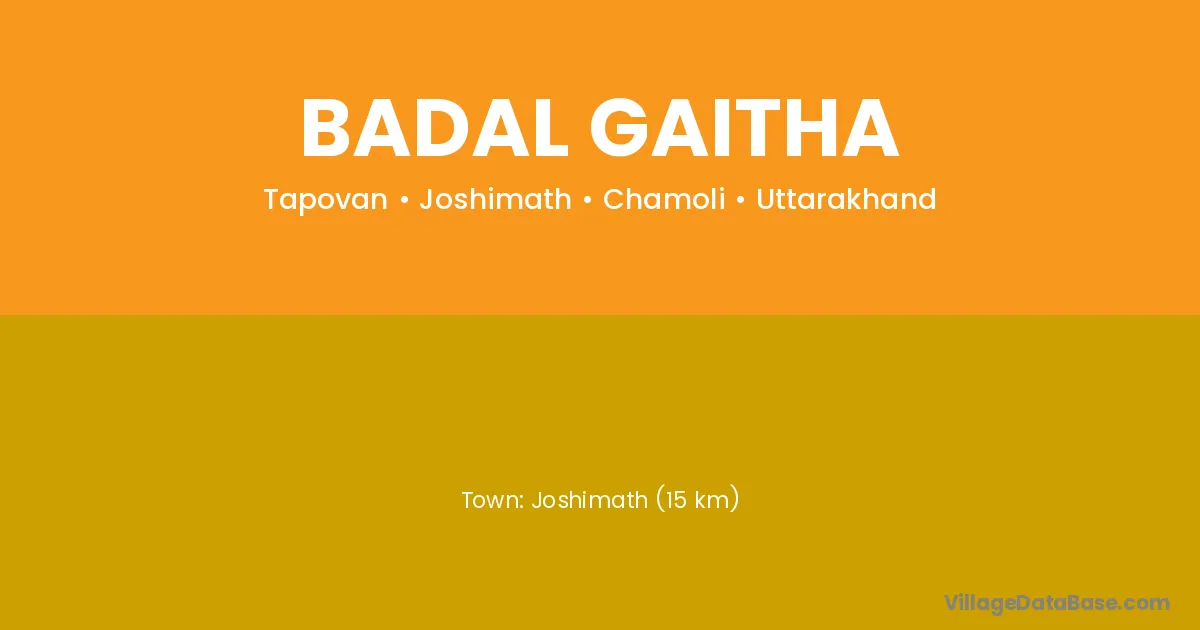 BADAL GAITHA

Tapovan • Joshimath • Chamoli • Uttarakhand

Town: Joshimath (15 km)

VillageDataBase.com